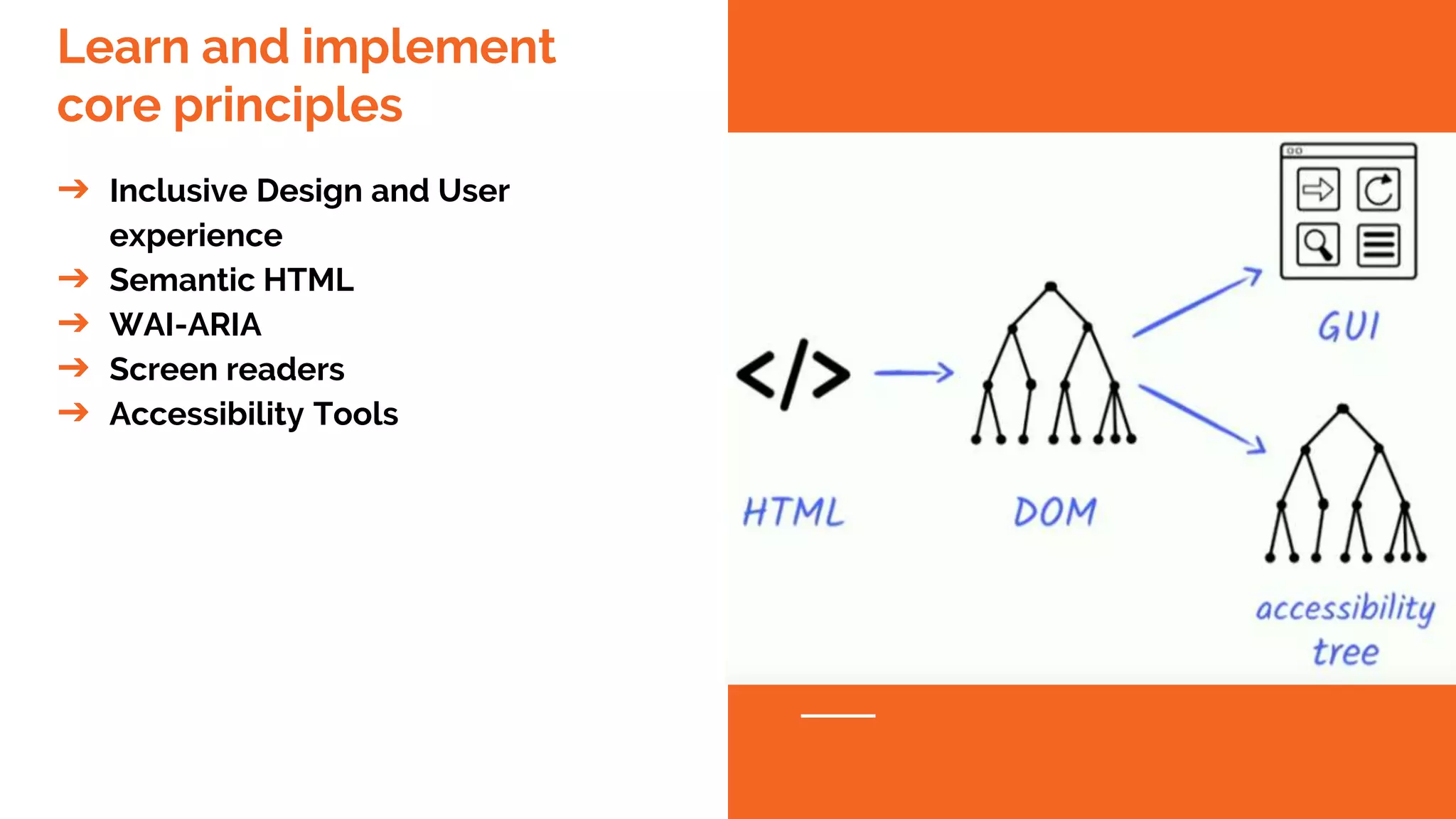 Learn and implement core principles

→ Inclusive Design and User experience
→ Semantic HTML
→ WAI-ARIA
→ Screen readers
→ Accessibility Tools

</>

HTML

DOM

GUI

accessibility tree